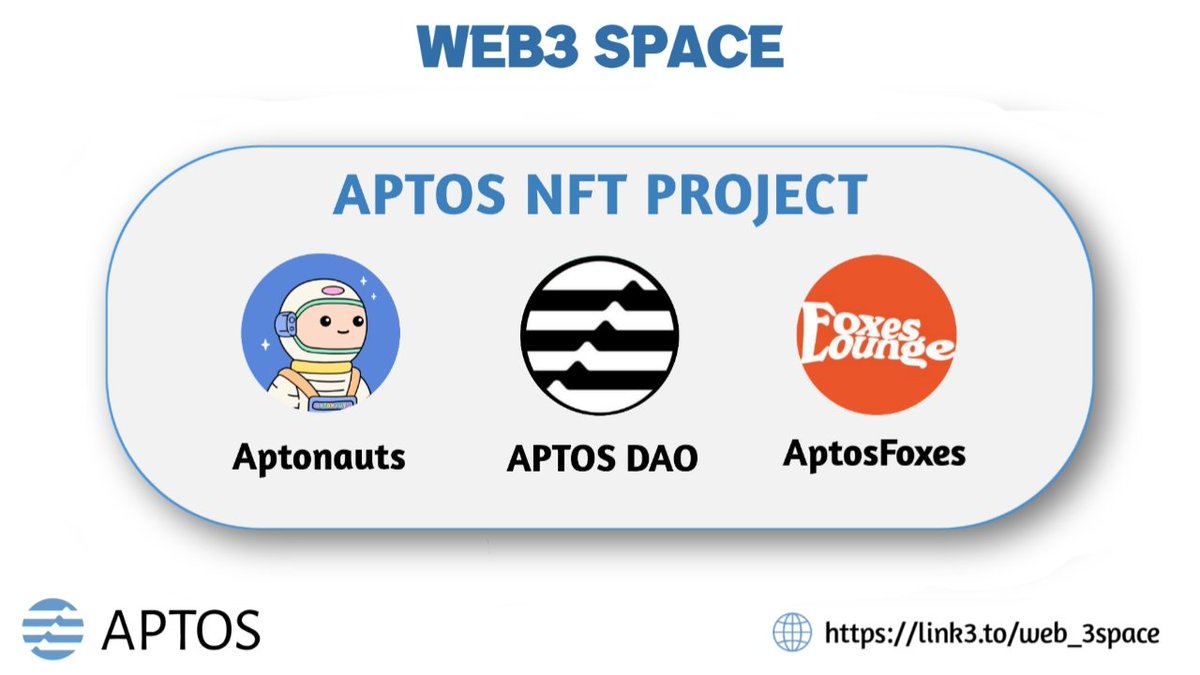 WEB3 SPACE

APTOS NFT PROJECT

Aptonauts

APTOS DAO

Foxes Lounge

AptosFoxes

APTOS

https://link3.to/web_3space